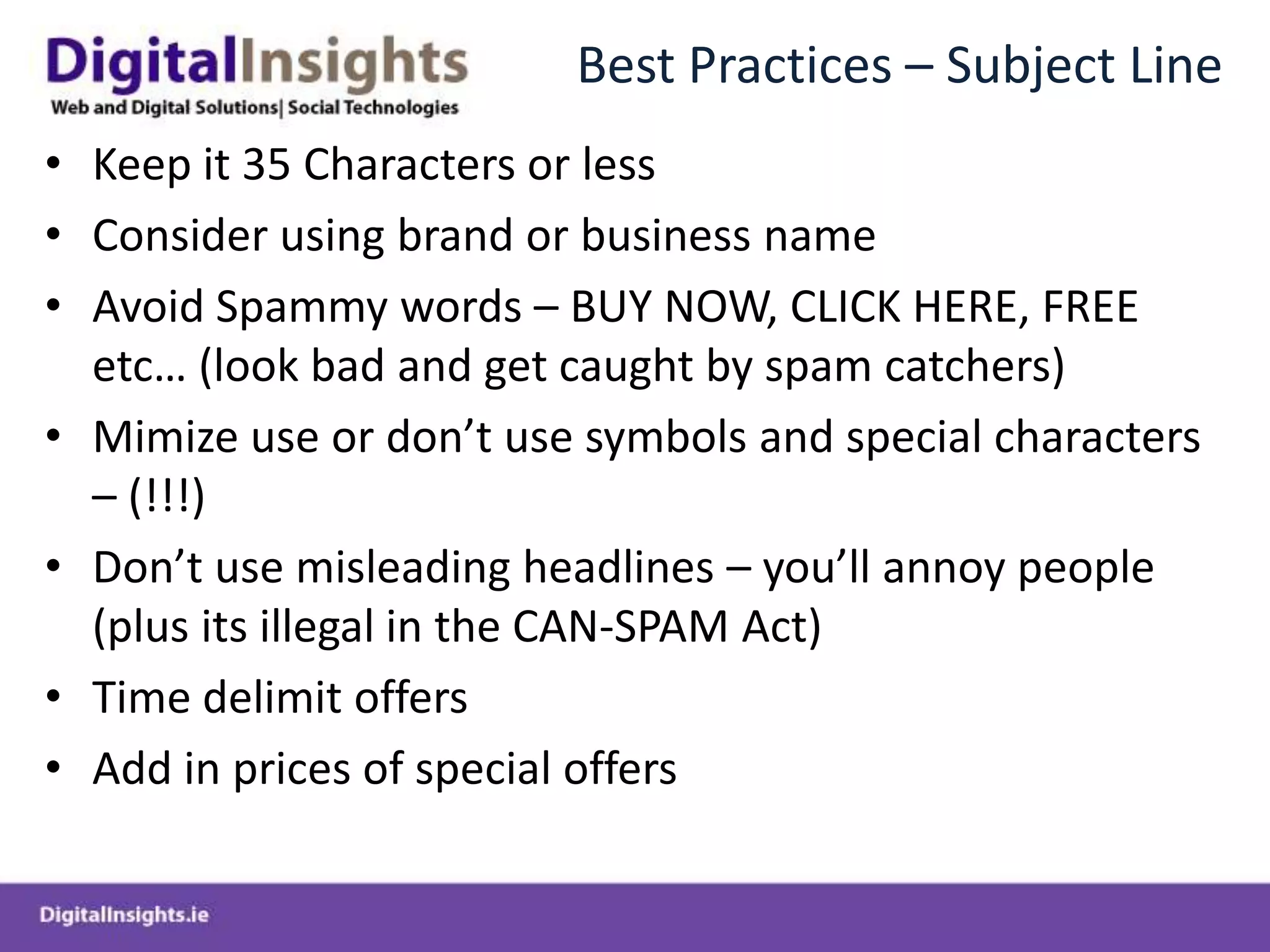 DigitalInsights
Web and Digital Solutions| Social Technologies

Best Practices – Subject Line

• Keep it 35 Characters or less
• Consider using brand or business name
• Avoid Spammy words – BUY NOW, CLICK HERE, FREE etc… (look bad and get caught by spam catchers)
• Mimize use or don’t use symbols and special characters – (!!!)
• Don’t use misleading headlines – you’ll annoy people (plus its illegal in the CAN-SPAM Act)
• Time delimit offers
• Add in prices of special offers

DigitalInsights.ie